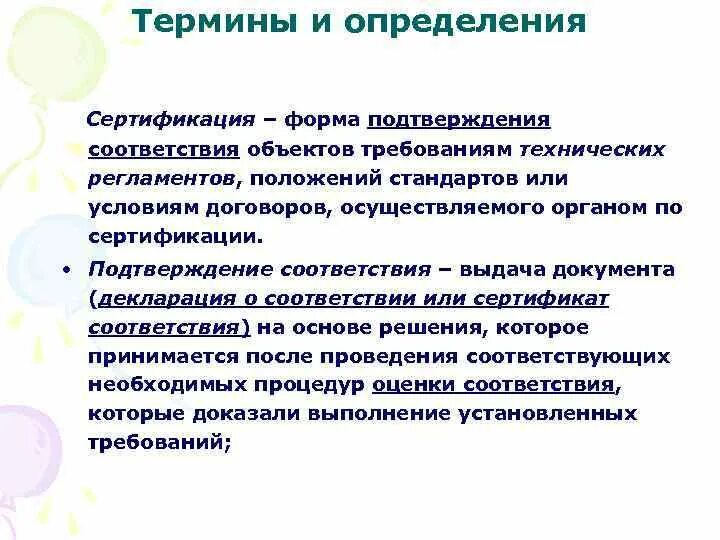 Термины и определения

Сертификация – форма подтверждения соответствия объектов требованиям технических регламентов, положений стандартов или условиям договоров, осуществляемого органом по сертификации.

• Подтверждение соответствия – выдача документа (декларация о соответствии или сертификат соответствия) на основе решения, которое принимается после проведения соответствующих необходимых процедур оценки соответствия, которые доказали выполнение установленных требований;